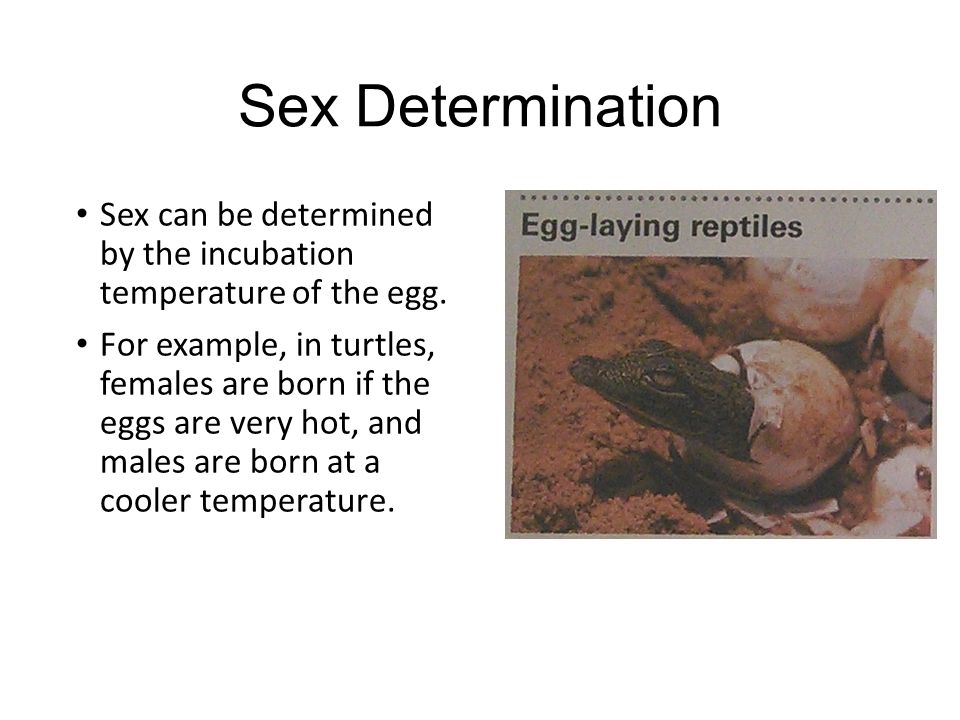 Sex Determination

• Sex can be determined by the incubation temperature of the egg.

• For example, in turtles, females are born if the eggs are very hot, and males are born at a cooler temperature.

Egg-laying reptiles